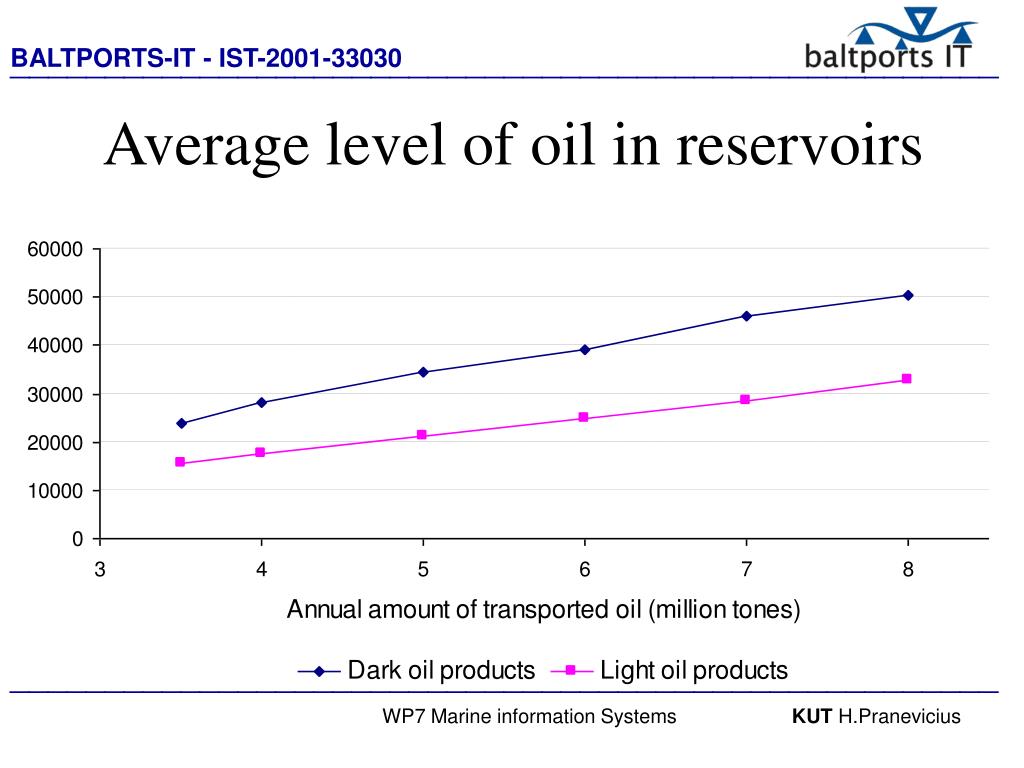 BALTPORTS-IT - IST-2001-33030

baltports IT

Average level of oil in reservoirs

60000
50000
40000
30000
20000
10000
0

3 4 5 6 7 8

Annual amount of transported oil (million tones)

Dark oil products Light oil products

WP7 Marine information Systems

KUT H.Pranevicius